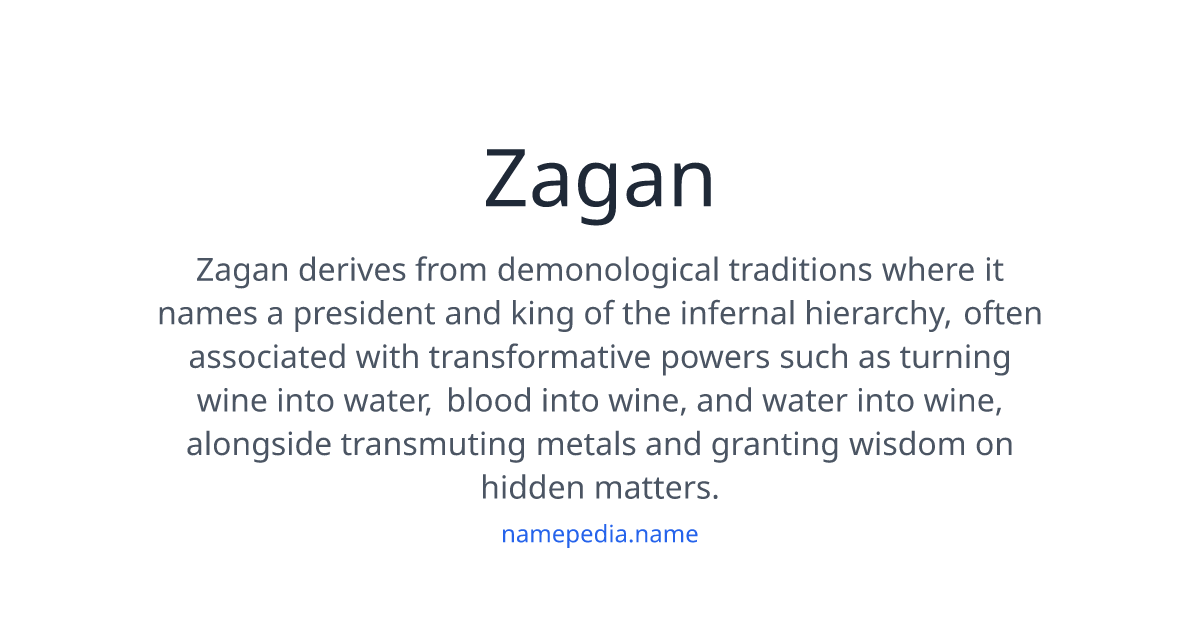 Zagan

Zagan derives from demonological traditions where it names a president and king of the infernal hierarchy, often associated with transformative powers such as turning wine into water, blood into wine, and water into wine, alongside transmuting metals and granting wisdom on hidden matters.

namepedia.name